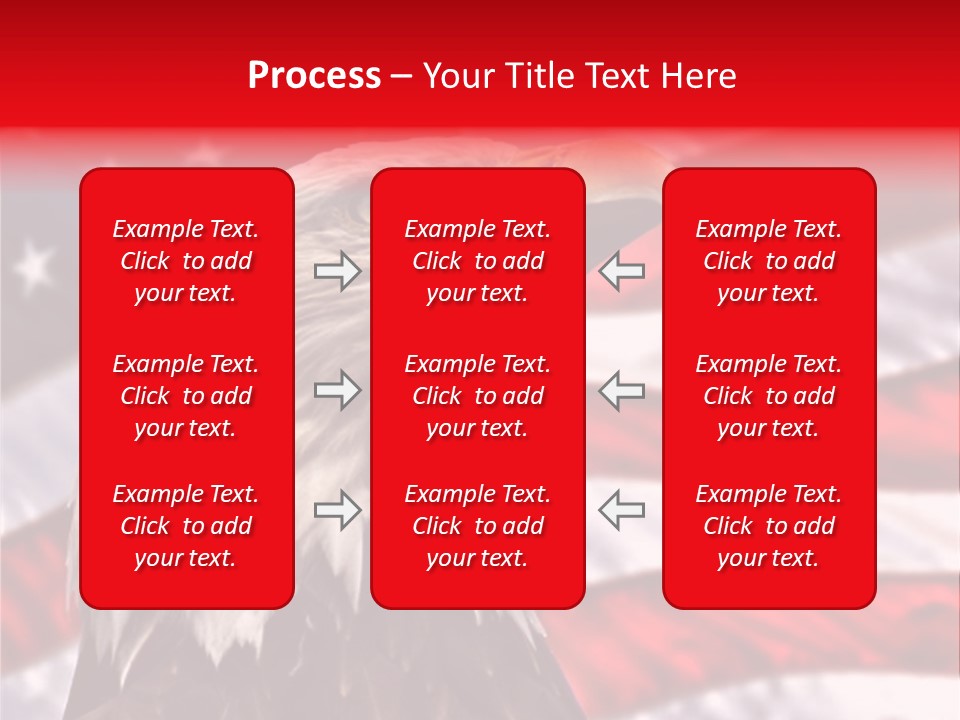 Process – Your Title Text Here

Example Text. Click to add your text.

Example Text. Click to add your text.

Example Text. Click to add your text.

Example Text. Click to add your text.

Example Text. Click to add your text.

Example Text. Click to add your text.

Example Text. Click to add your text.

Example Text. Click to add your text.

Example Text. Click to add your text.